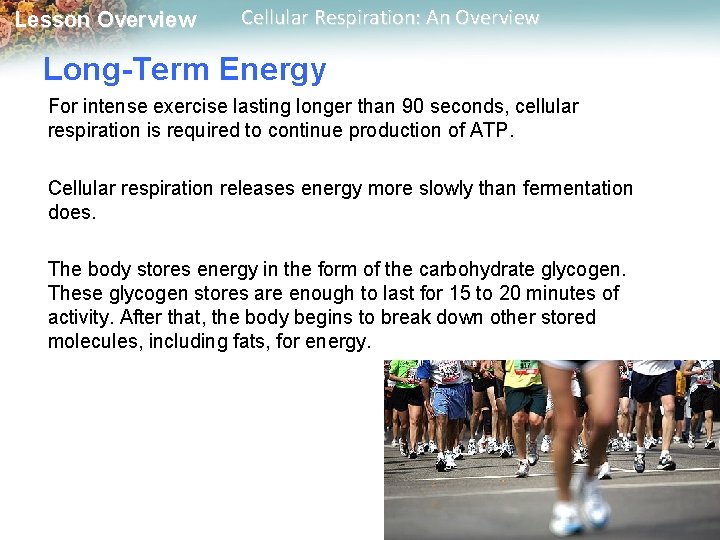 Lesson Overview

Cellular Respiration: An Overview

Long-Term Energy

For intense exercise lasting longer than 90 seconds, cellular respiration is required to continue production of ATP.

Cellular respiration releases energy more slowly than fermentation does.

The body stores energy in the form of the carbohydrate glycogen. These glycogen stores are enough to last for 15 to 20 minutes of activity. After that, the body begins to break down other stored molecules, including fats, for energy.